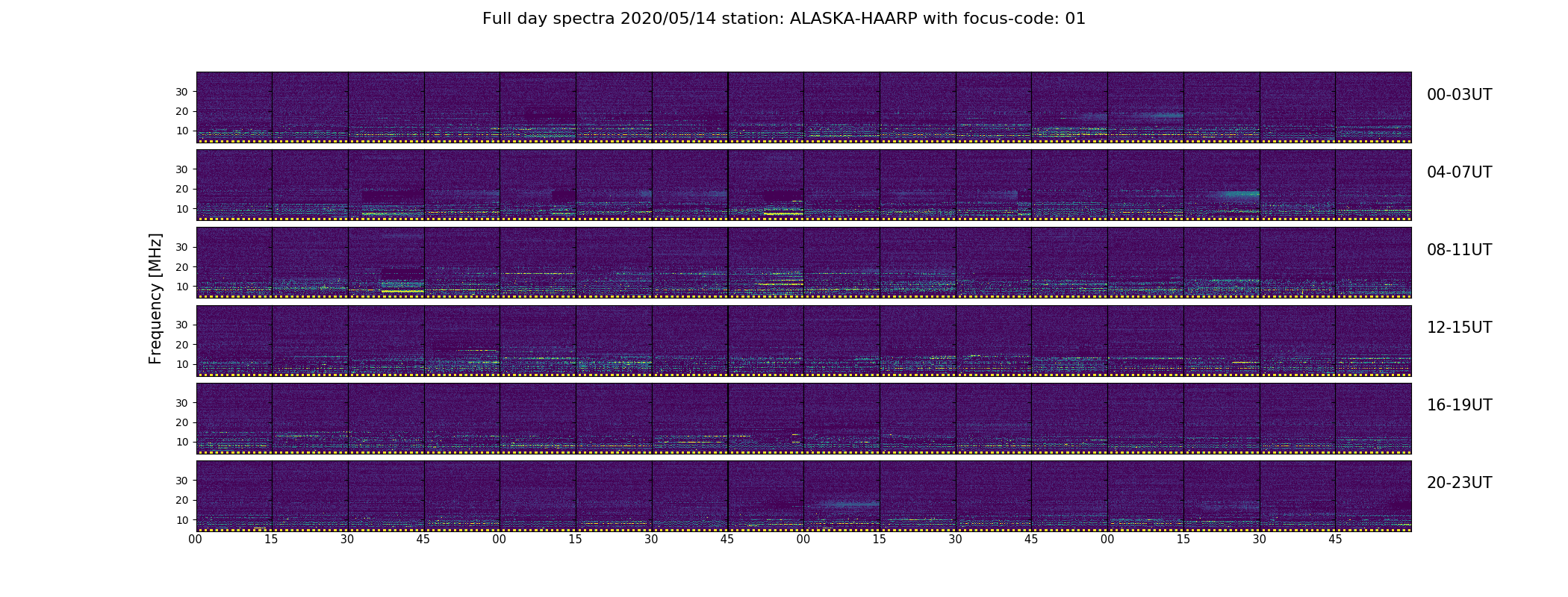 Full day spectra 2020/05/14 station: ALASKA-HAARP with focus-code: 01

Frequency [MHz]

30
20
10
00-03UT

30
20
10
04-07UT

30
20
10
08-11UT

30
20
10
12-15UT

30
20
10
16-19UT

30
20
10
20-23UT

00 15 30 45 00 15 30 45 00 15 30 45 00 15 30 45